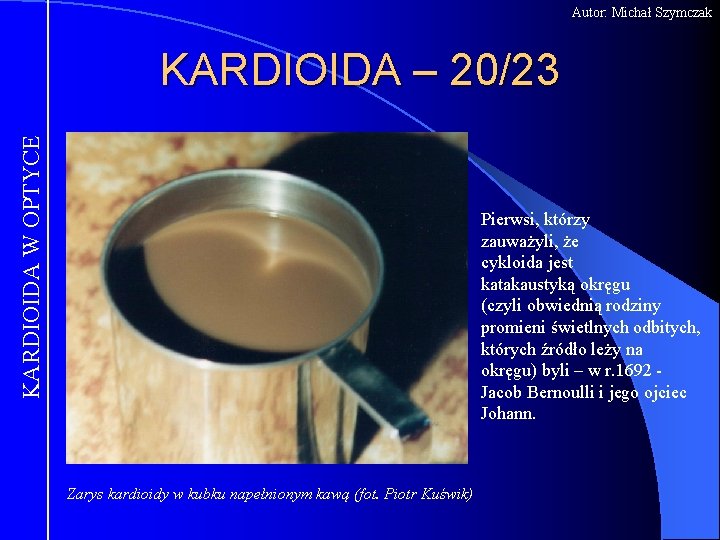 Autor: Michał Szymczak

KARDIOIDA – 20/23

KARDIOIDA W OPTYCE

Pierwsi, którzy zauważyli, że cykloida jest katakaustyką okręgu (czyli obwiednią rodziny promieni świetlnych odbitych, których źródło leży na okręgu) byli – w r.1692 - Jacob Bernoulli i jego ojciec Johann.

Zarys kardioidy w kubku napełnionym kawą (fot. Piotr Kuświk)